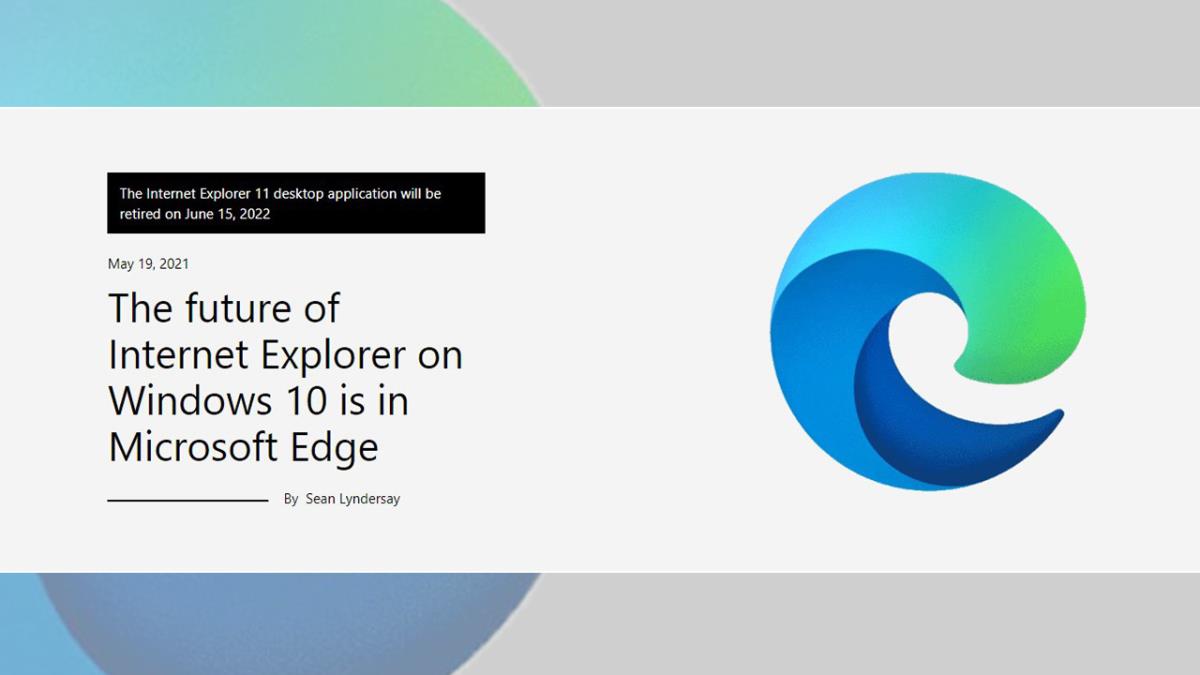 The Internet Explorer 11 desktop application will be retired on June 15, 2022

May 19, 2021

The future of Internet Explorer on Windows 10 is in Microsoft Edge

By Sean Lyndersay